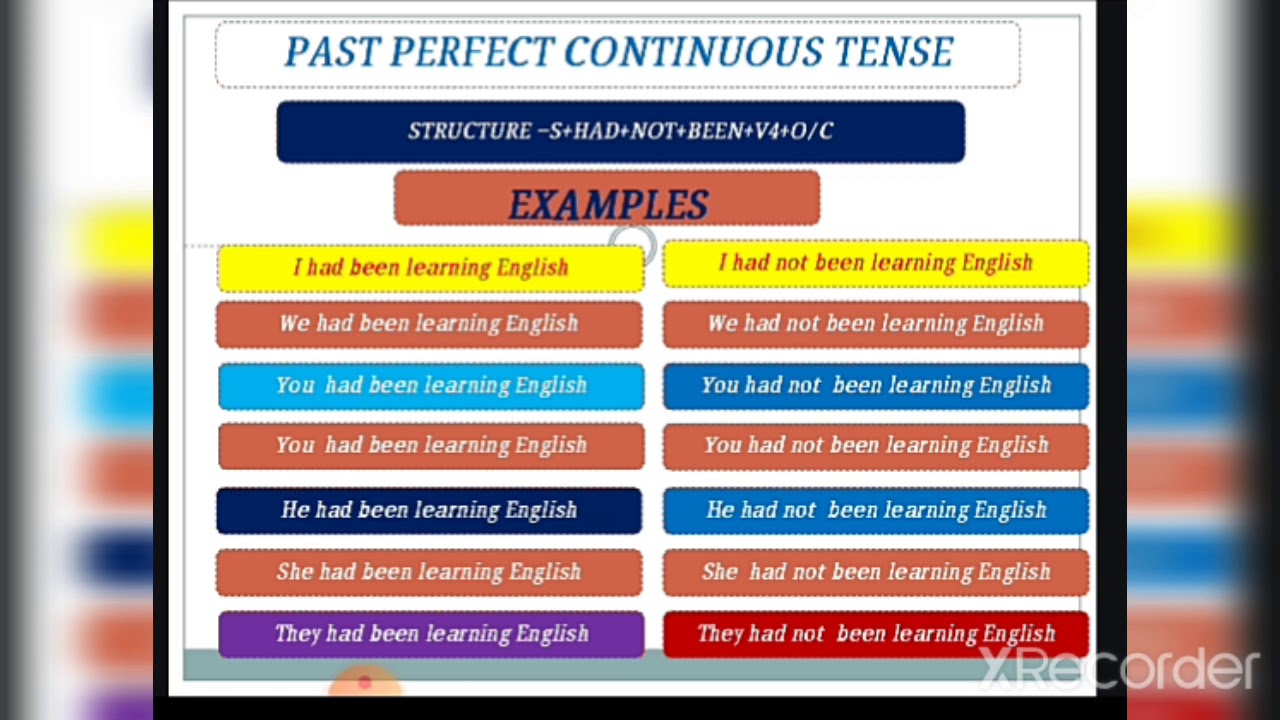 PAST PERFECT CONTINUOUS TENSE

STRUCTURE –S+HAD+NOT+BEEN+V4+O/C

EXAMPLES

I had been learning English

We had been learning English

You had been learning English

You had been learning English

He had been learning English

She had been learning English

They had been learning English

I had not been learning English

We had not been learning English

You had not been learning English

You had not been learning English

He had not been learning English

She had not been learning English

They had not been learning English

XRecorder